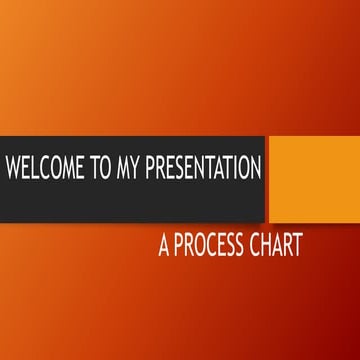 WELCOME TO MY PRESENTATION

A PROCESS CHART